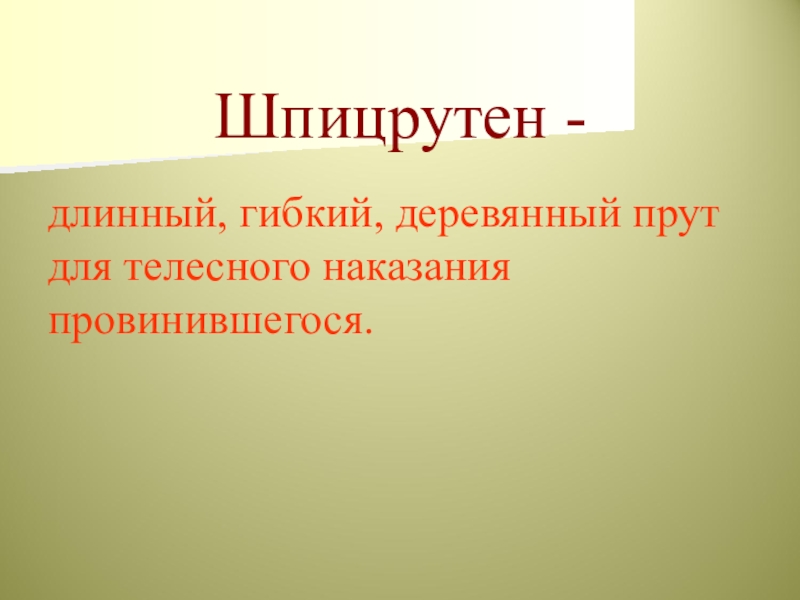 Шпицрутен -

длинный, гибкий, деревянный прут для телесного наказания провинившегося.